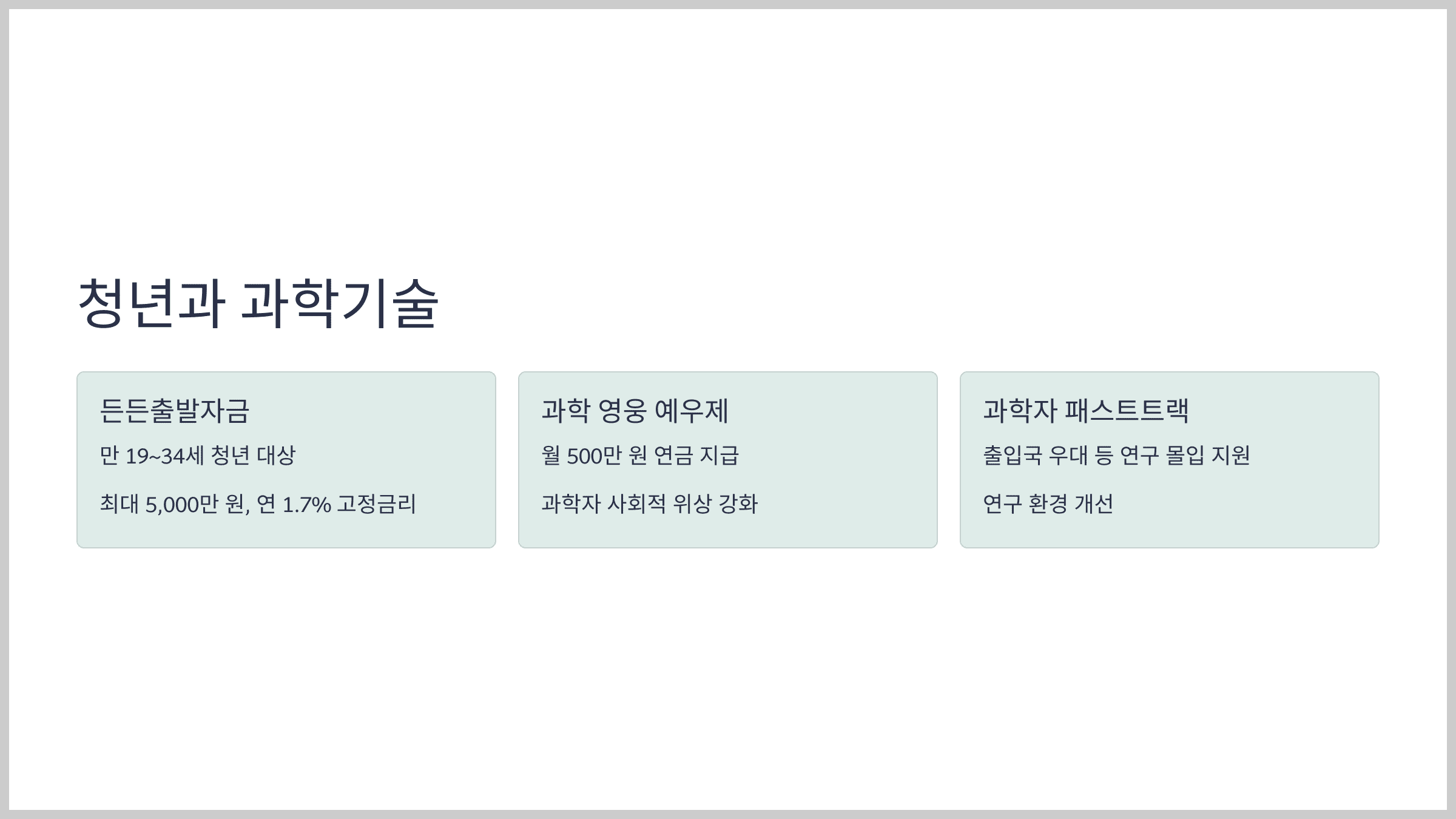 청년과 과학기술

든든출발자금

만 19~34세 청년 대상

최대 5,000만 원, 연 1.7% 고정금리

과학 영웅 예우제

월 500만 원 연금 지급

과학자 사회적 위상 강화

과학자 패스트트랙

출입국 우대 등 연구 몰입 지원

연구 환경 개선